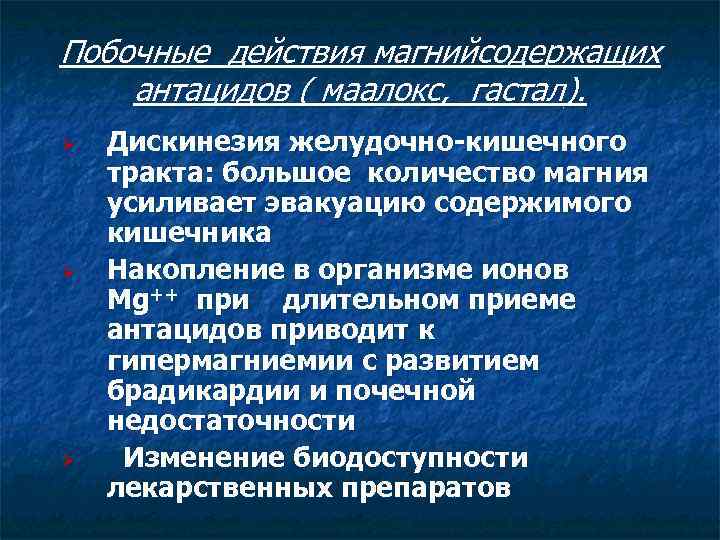 Побочные действия магнийсодержащих антацидов ( маалокс, гастал).

Дискинезия желудочно-кишечного тракта: большое количество магния усиливает эвакуацию содержимого кишечника

Накопление в организме ионов $Mg^{++}$ при длительном приеме антацидов приводит к гипермагниемии с развитием брадикардии и почечной недостаточности

Изменение биодоступности лекарственных препаратов